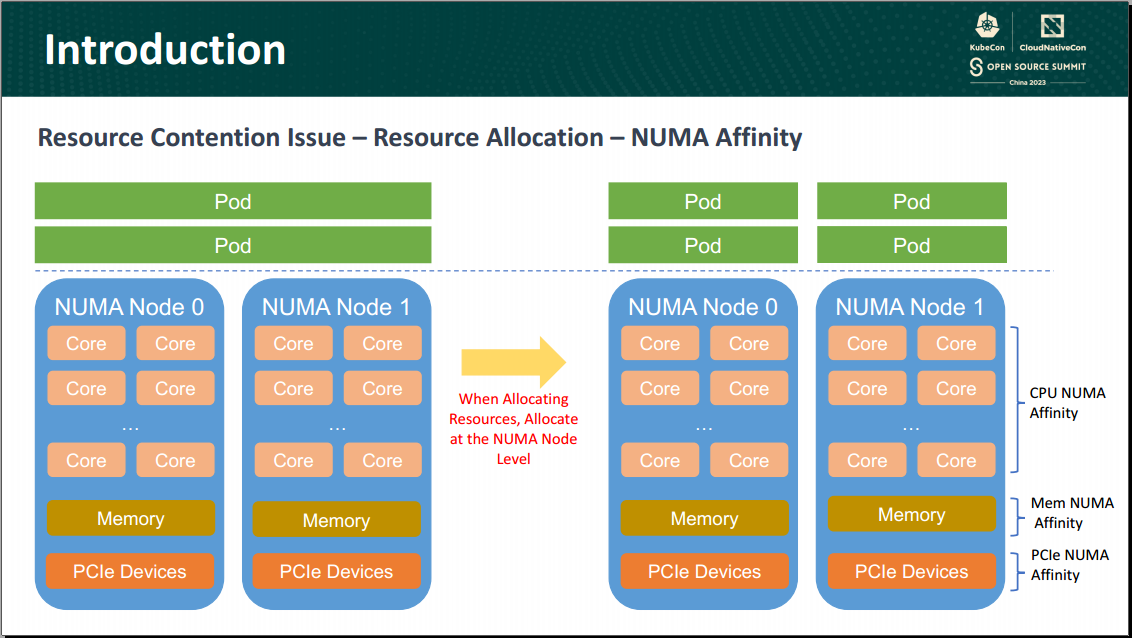 Introduction

KubeCon | CloudNativeCon
OPEN SOURCE SUMMIT
China 2023

Resource Contention Issue – Resource Allocation – NUMA Affinity

Pod

Pod

NUMA Node 0

Core Core

Core Core

…

Core Core

Memory

PCIe Devices

NUMA Node 1

Core Core

Core Core

…

Core Core

Memory

PCIe Devices

When Allocating Resources, Allocate at the NUMA Node Level

Pod

Pod

NUMA Node 0

Core Core

Core Core

…

Core Core

Memory

PCIe Devices

Pod

Pod

NUMA Node 1

Core Core

Core Core

…

Core Core

Memory

PCIe Devices

CPU NUMA Affinity

Mem NUMA Affinity

PCIe NUMA Affinity